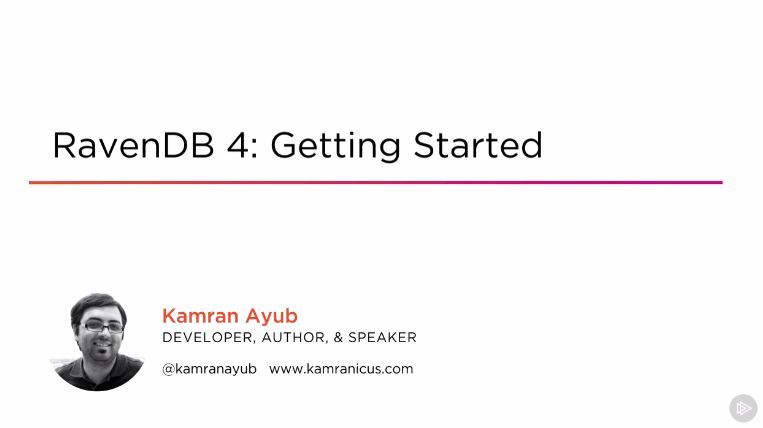 RavenDB 4: Getting Started

Kamran Ayub
DEVELOPER, AUTHOR, & SPEAKER

@kamranayub www.kamranicus.com